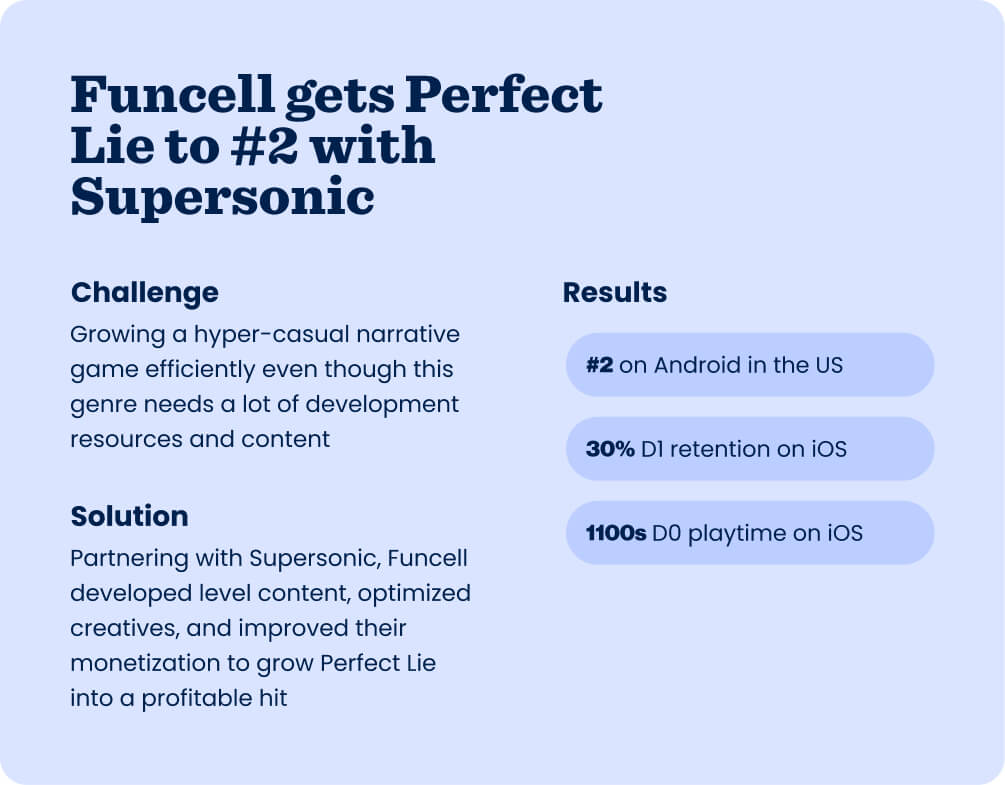 Funcell gets Perfect Lie to #2 with Supersonic

Challenge
Growing a hyper-casual narrative game efficiently even though this genre needs a lot of development resources and content

Solution
Partnering with Supersonic, Funcell developed level content, optimized creatives, and improved their monetization to grow Perfect Lie into a profitable hit

Results
#2 on Android in the US

30% D1 retention on iOS

1100s D0 playtime on iOS